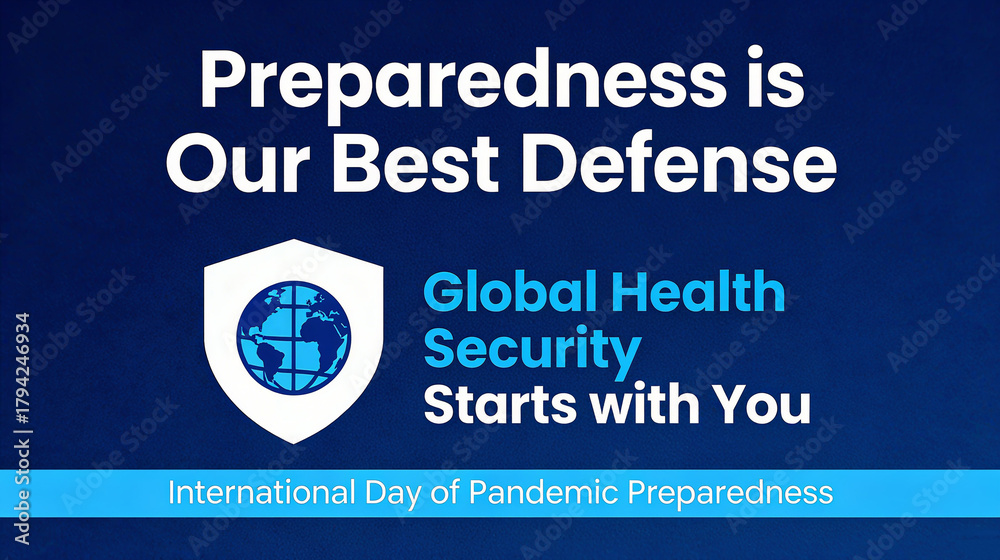 Preparedness is Our Best Defense

Global Health Security Starts with You

International Day of Pandemic Preparedness

Adobe Stock | #1794246934